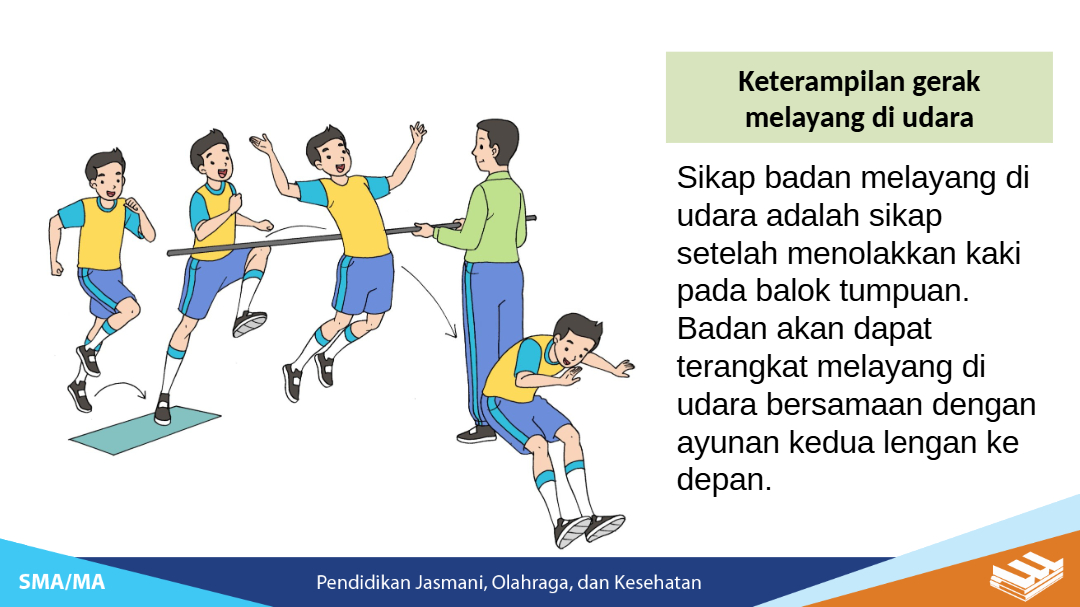 Keterampilan gerak melayang di udara

Sikap badan melayang di udara adalah sikap setelah menolakkan kaki pada balok tumpuan. Badan akan dapat terangkat melayang di udara bersamaan dengan ayunan kedua lengan ke depan.

SMA/MA

Pendidikan Jasmani, Olahraga, dan Kesehatan